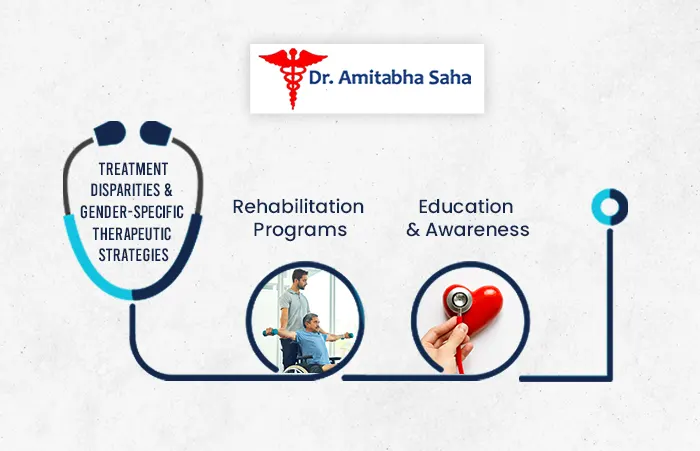 Dr. Amitabha Saha

TREATMENT DISPARITIES & GENDER-SPECIFIC THERAPEUTIC STRATEGIES

Rehabilitation Programs

Education & Awareness